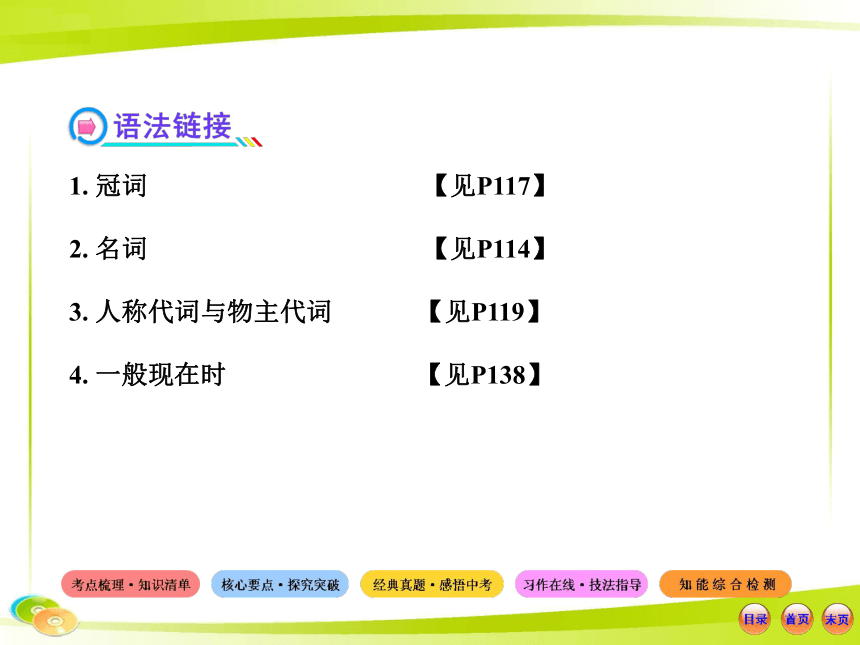 语法链接

1. 冠词 【见P117】

2. 名词 【见P114】

3. 人称代词与物主代词 【见P119】

4. 一般现在时 【见P138】

考点梳理·知识清单 核心要点·探究突破 经典真题·感悟中考 习作在线·技法指导 知能综合检测

目录 首页 末页